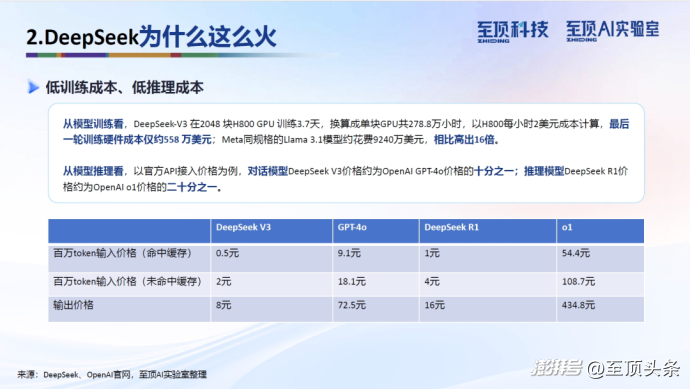 2.DeepSeek为什么这么火

至顶科技 ZHIDING

至顶AI实验室 ZHIDING

低训练成本、低推理成本

从模型训练看，DeepSeek-V3 在2048 块H800 GPU 训练3.7天，换算成单块GPU共278.8万小时，以H800每小时2美元成本计算，最后一轮训练硬件成本仅约558 万美元；Meta同规格的Llama 3.1模型约花费9240万美元，相比高出16倍。

从模型推理看，以官方API接入价格为例，对话模型DeepSeek V3价格约为OpenAI GPT-4o价格的十分之一；推理模型DeepSeek R1价格约为OpenAI o1价格的二十分之一。

| | DeepSeek V3 | GPT-4o | DeepSeek R1 | o1 |
|---|---|---|---|---|
| 百万token输入价格（命中缓存） | 0.5元 | 9.1元 | 1元 | 54.4元 |
| 百万token输入价格（未命中缓存） | 2元 | 18.1元 | 4元 | 108.7元 |
| 输出价格 | 8元 | 72.5元 | 16元 | 434.8元 |

来源：DeepSeek、OpenAI官网，至顶AI实验室整理

搜狐号 @至顶头条